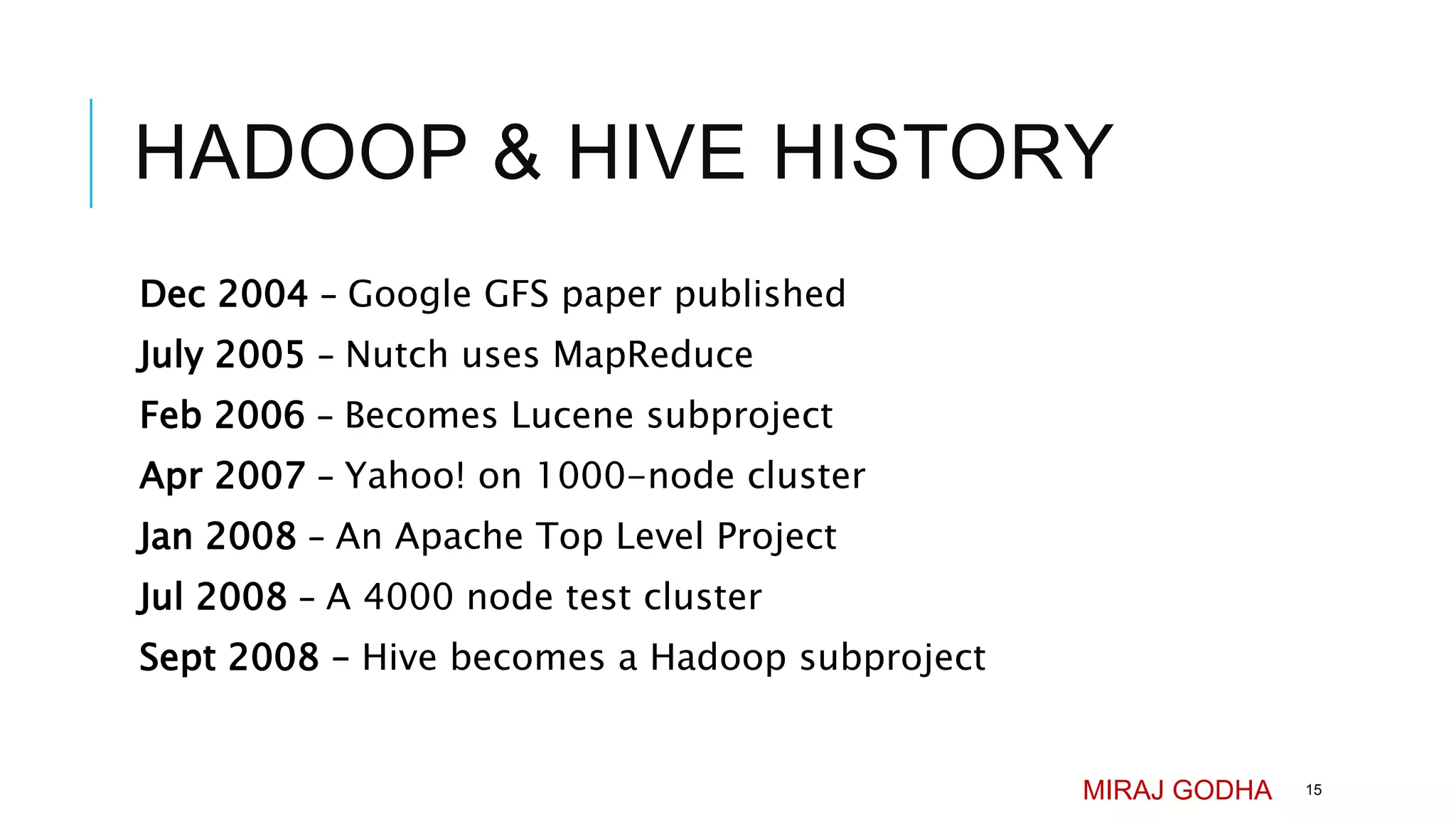 HADOOP & HIVE HISTORY

Dec 2004 – Google GFS paper published

July 2005 – Nutch uses MapReduce

Feb 2006 – Becomes Lucene subproject

Apr 2007 – Yahoo! on 1000-node cluster

Jan 2008 – An Apache Top Level Project

Jul 2008 – A 4000 node test cluster

Sept 2008 – Hive becomes a Hadoop subproject

MIRAJ GODHA 15